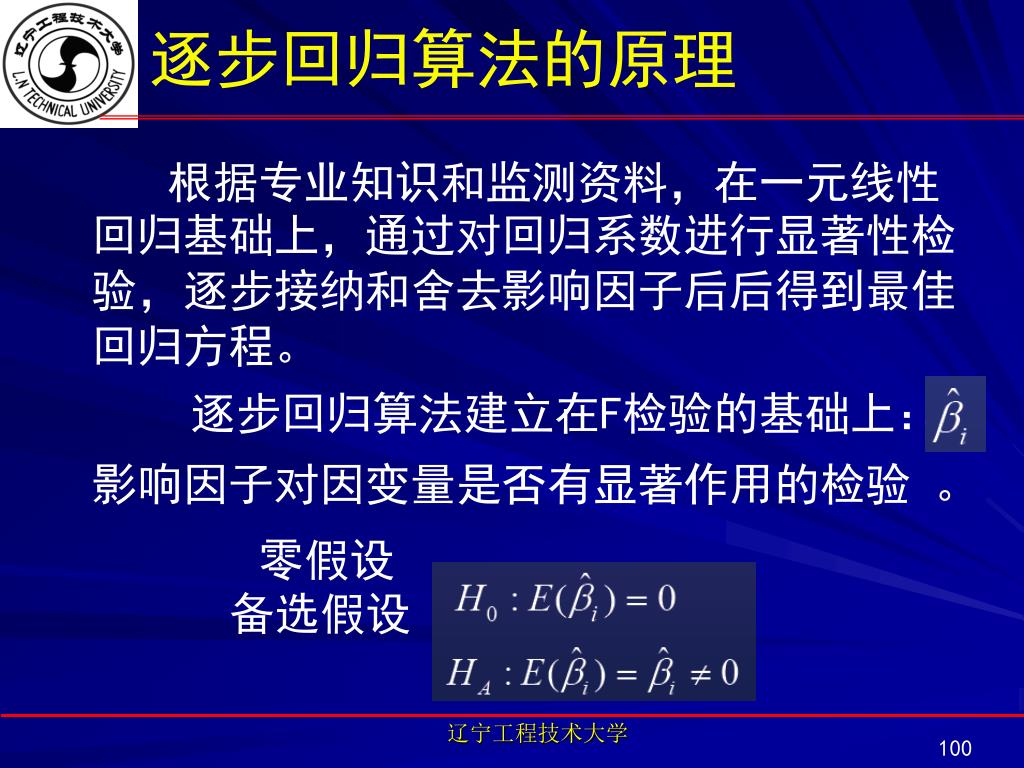 辽宁工程技术大学
L.N TECHNICAL UNIVERSITY

逐步回归算法的原理

根据专业知识和监测资料，在一元线性回归基础上，通过对回归系数进行显著性检验，逐步接纳和舍去影响因子后后得到最佳回归方程。

逐步回归算法建立在F检验的基础上：$\hat{\beta}_i$ 影响因子对因变量是否有显著作用的检验 。

零假设
备选假设

$H_0 : E(\hat{\beta}_i) = 0$

$H_A : E(\hat{\beta}_i) = \hat{\beta}_i \neq 0$

辽宁工程技术大学

100